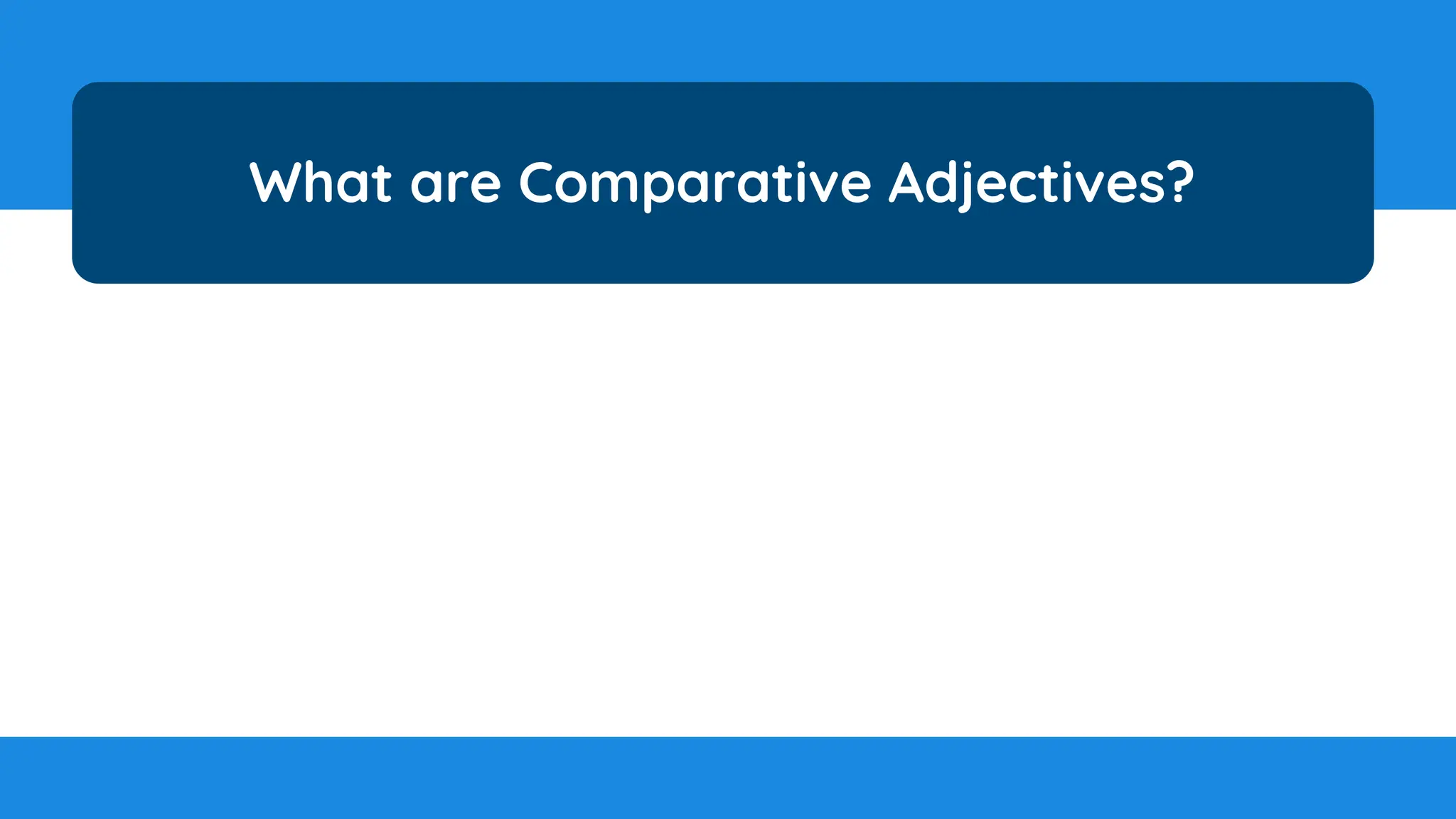 What are Comparative Adjectives?